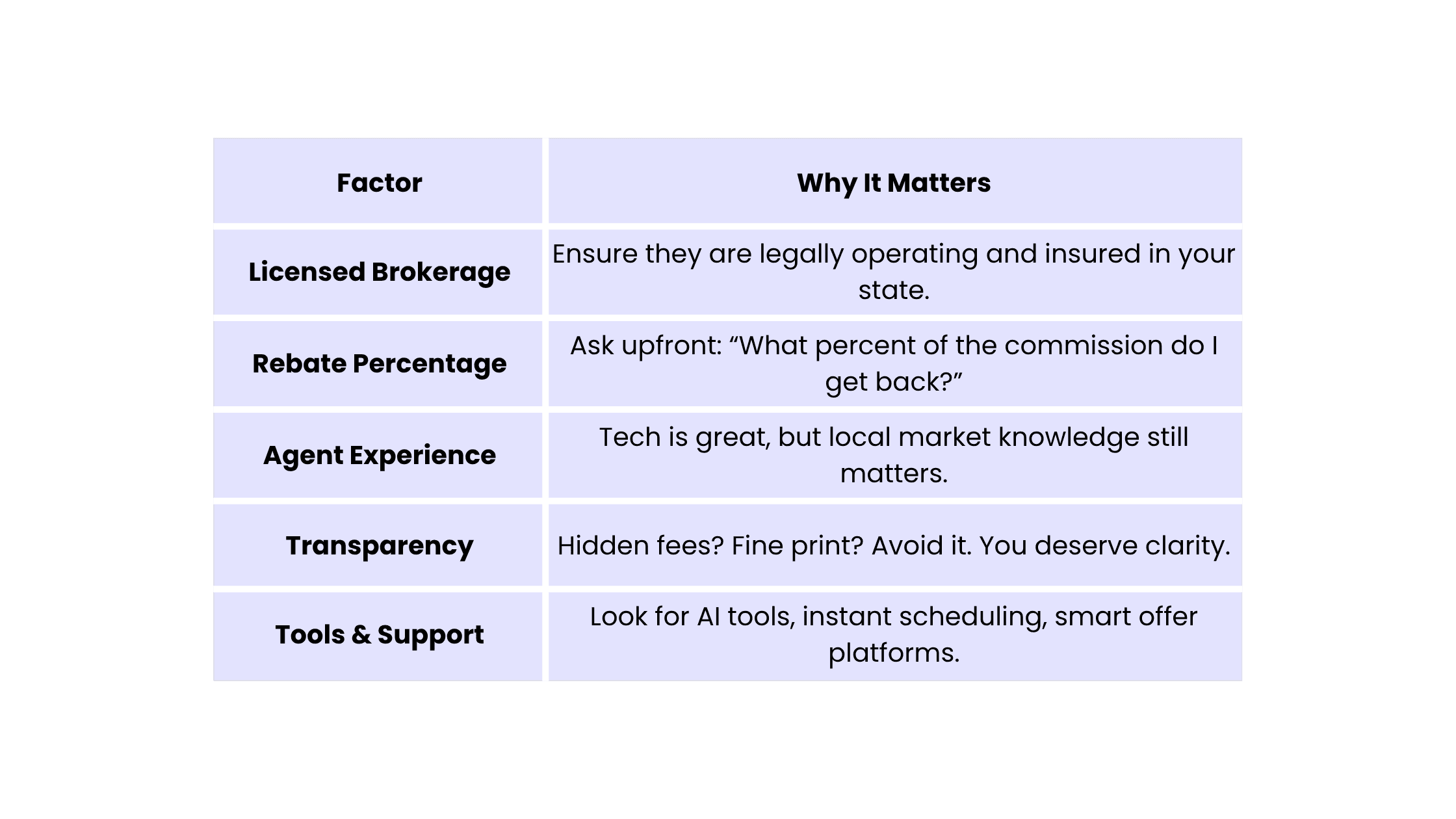 | Factor | Why It Matters |
|---|---|
| Licensed Brokerage | Ensure they are legally operating and insured in your state. |
| Rebate Percentage | Ask upfront: “What percent of the commission do I get back?” |
| Agent Experience | Tech is great, but local market knowledge still matters. |
| Transparency | Hidden fees? Fine print? Avoid it. You deserve clarity. |
| Tools & Support | Look for AI tools, instant scheduling, smart offer platforms. |